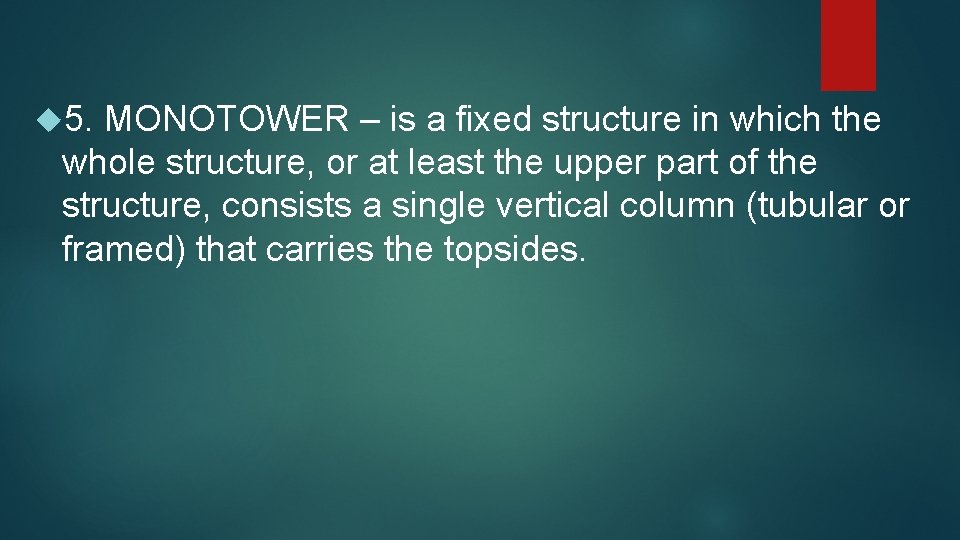 5. MONOTOWER – is a fixed structure in which the whole structure, or at least the upper part of the structure, consists a single vertical column (tubular or framed) that carries the topsides.